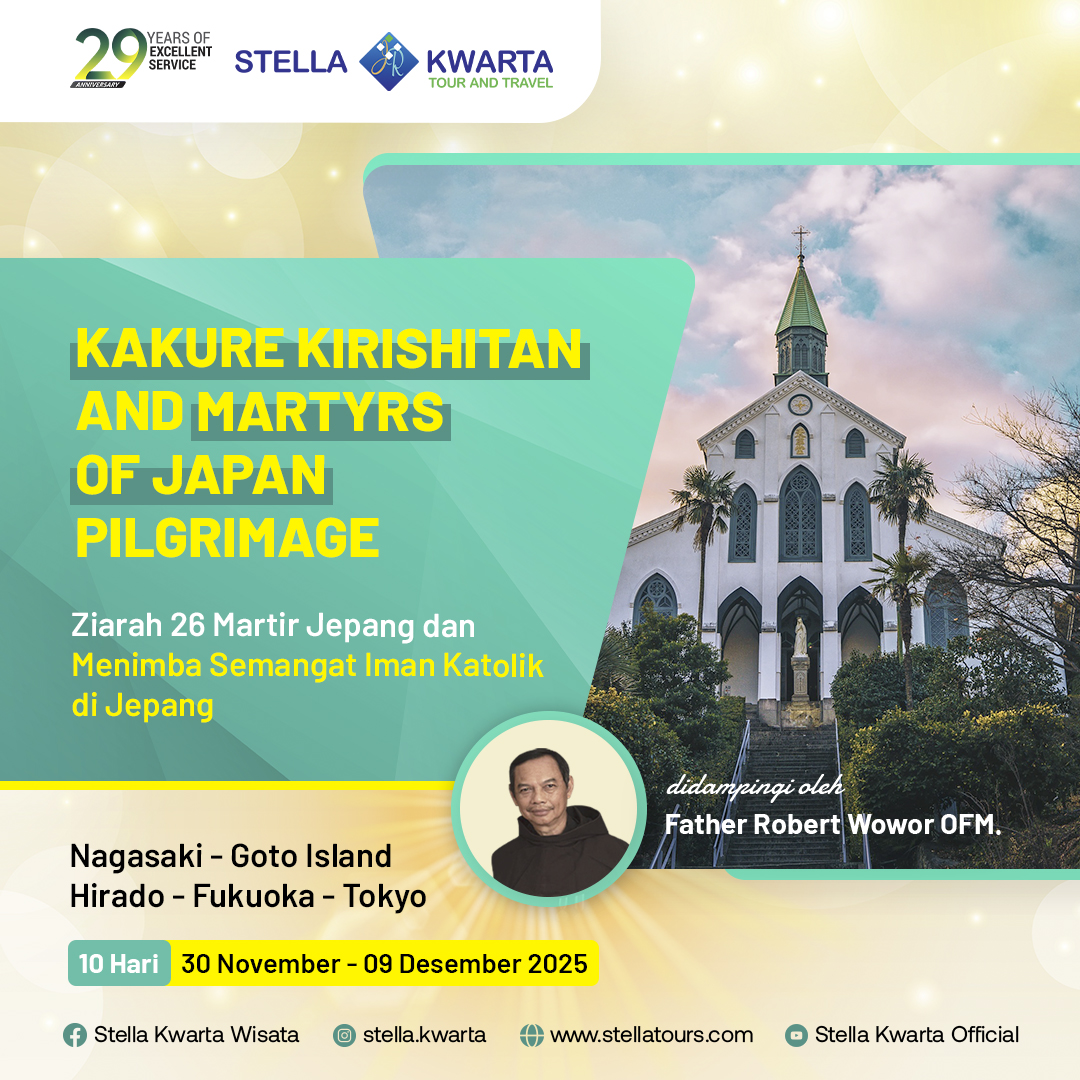 29 YEARS OF EXCELLENT SERVICE ANNIVERSARY

STELLA KWARTA TOUR AND TRAVEL

KAKURE KIRISHITAN AND MARTYRS OF JAPAN PILGRIMAGE

Ziarah 26 Martir Jepang dan Menimba Semangat Iman Katolik di Jepang

didampingi oleh
Father Robert Wowor OFM.

Nagasaki - Goto Island
Hirado - Fukuoka - Tokyo

10 Hari 30 November - 09 Desember 2025

Stella Kwarta Wisata stella.kwarta www.stellatours.com Stella Kwarta Official